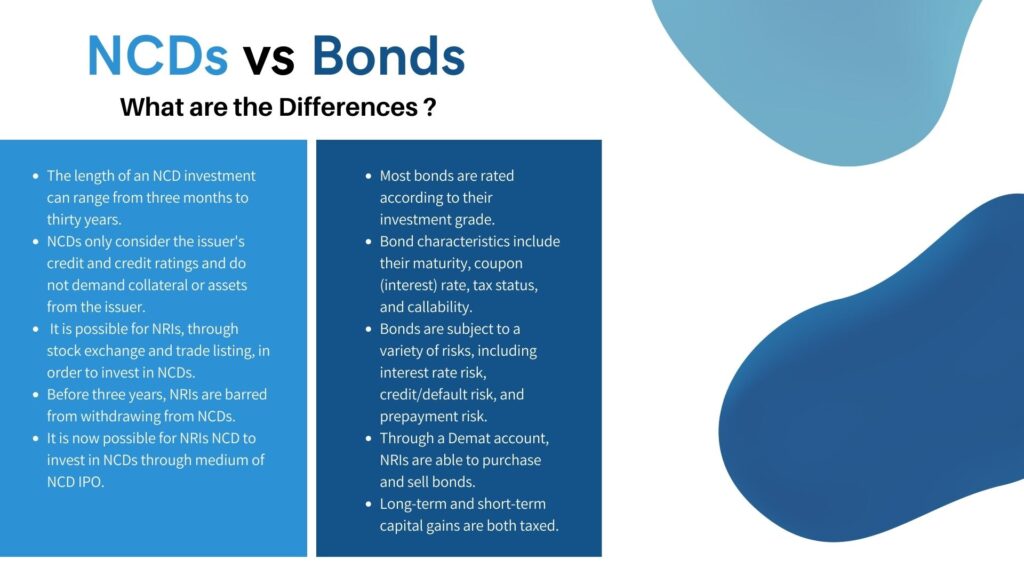 NCDs vs Bonds

What are the Differences ?

- The length of an NCD investment can range from three months to thirty years.
- NCDs only consider the issuer's credit and credit ratings and do not demand collateral or assets from the issuer.
- It is possible for NRIs, through stock exchange and trade listing, in order to invest in NCDs.
- Before three years, NRIs are barred from withdrawing from NCDs.
- It is now possible for NRIs NCD to invest in NCDs through medium of NCD IPO.

- Most bonds are rated according to their investment grade.
- Bond characteristics include their maturity, coupon (interest) rate, tax status, and callability.
- Bonds are subject to a variety of risks, including interest rate risk, credit/default risk, and prepayment risk.
- Through a Demat account, NRIs are able to purchase and sell bonds.
- Long-term and short-term capital gains are both taxed.